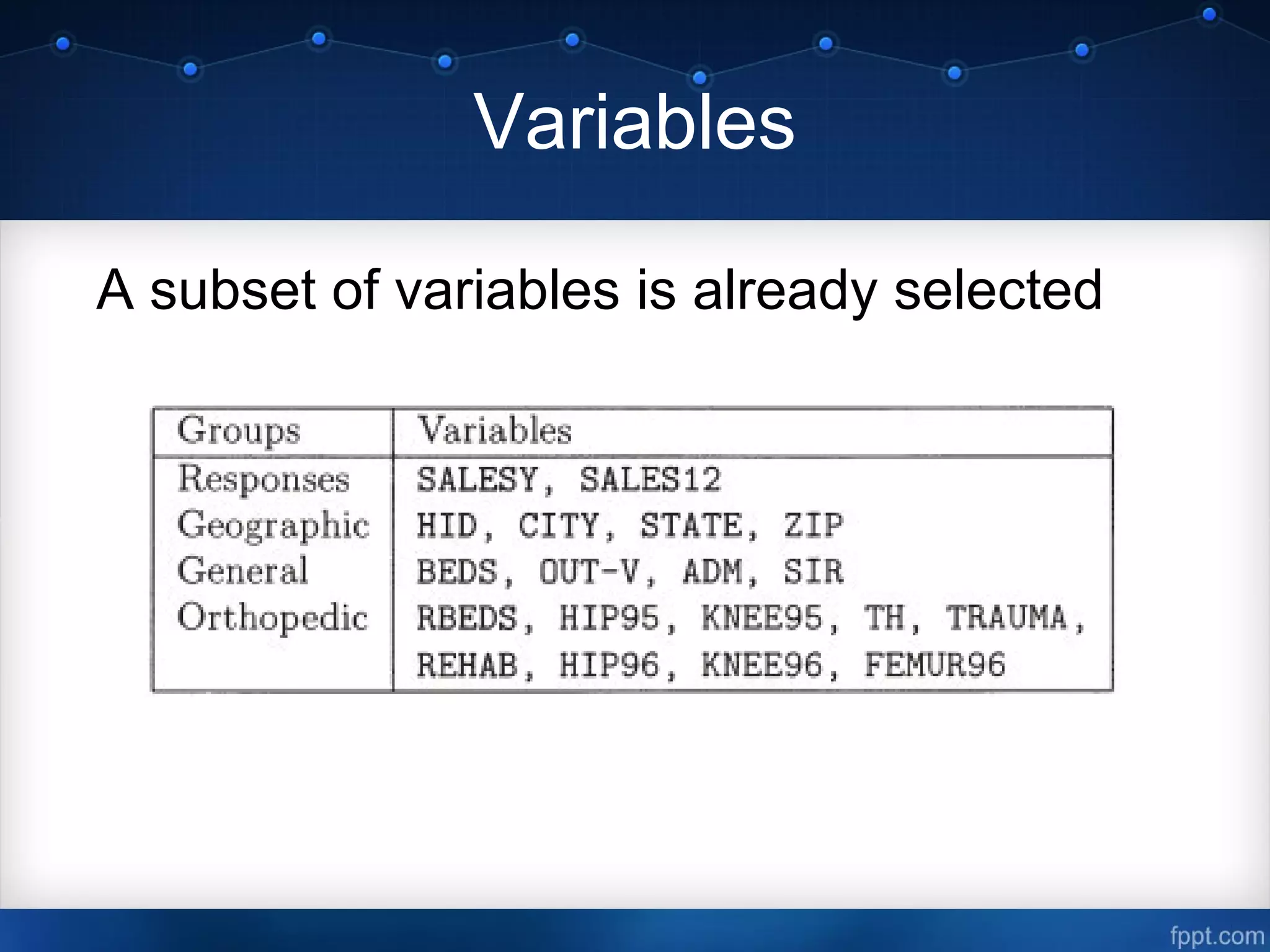 Variables

A subset of variables is already selected

| Groups | Variables |
|---|---|
| Responses | SALESY, SALES12 |
| Geographic | HID, CITY, STATE, ZIP |
| General | BEDS, OUT-V, ADM, SIR |
| Orthopedic | RBEDS, HIP95, KNEE95, TH, TRAUMA, REHAB, HIP96, KNEE96, FEMUR96 |

fppt.com